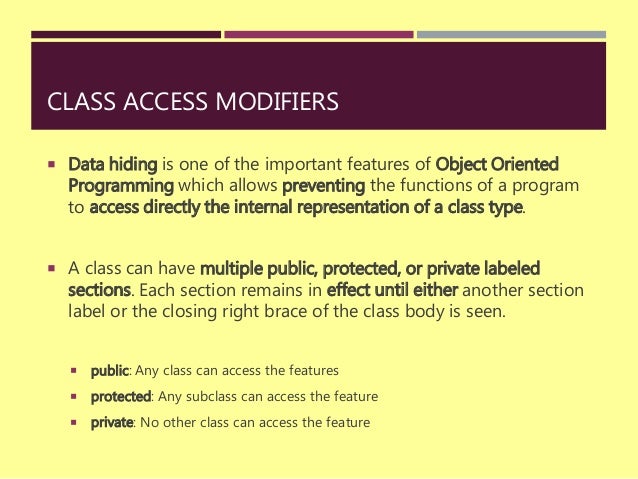 CLASS ACCESS MODIFIERS

▪ Data hiding is one of the important features of Object Oriented Programming which allows preventing the functions of a program to access directly the internal representation of a class type.

▪ A class can have multiple public, protected, or private labeled sections. Each section remains in effect until either another section label or the closing right brace of the class body is seen.

▪ public: Any class can access the features
▪ protected: Any subclass can access the feature
▪ private: No other class can access the feature